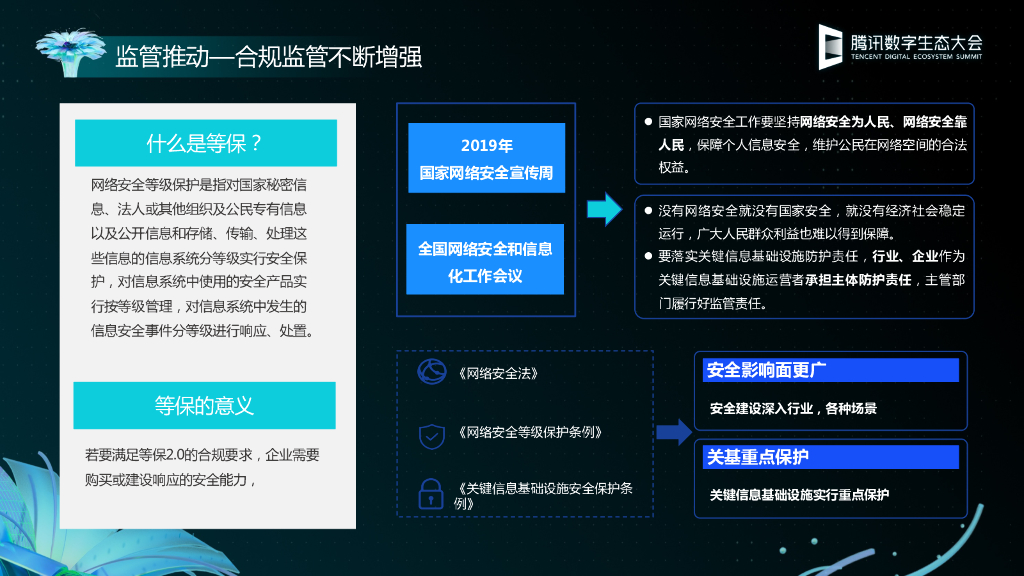 监管推动—合规监管不断增强

腾讯数字生态大会
TENCENT DIGITAL ECOSYSTEM SUMMIT

什么是等保？

网络安全等级保护是指对国家秘密信息、法人或其他组织及公民专有信息以及公开信息和存储、传输、处理这些信息的信息系统分等级实行安全保护，对信息系统中使用的安全产品实行按等级管理，对信息系统中发生的信息安全事件分等级进行响应、处置。

等保的意义

若要满足等保2.0的合规要求，企业需要购买或建设响应的安全能力，

2019年
国家网络安全宣传周

全国网络安全和信息化工作会议

● 国家网络安全工作要坚持网络安全为人民、网络安全靠人民，保障个人信息安全，维护公民在网络空间的合法权益。

● 没有网络安全就没有国家安全，就没有经济社会稳定运行，广大人民群众利益也难以得到保障。
● 要落实关键信息基础设施防护责任，行业、企业作为关键信息基础设施运营者承担主体防护责任，主管部门履行好监管责任。

《网络安全法》

《网络安全等级保护条例》

《关键信息基础设施安全保护条例》

安全影响面更广

安全建设深入行业，各种场景

关基重点保护

关键信息基础设施实行重点保护